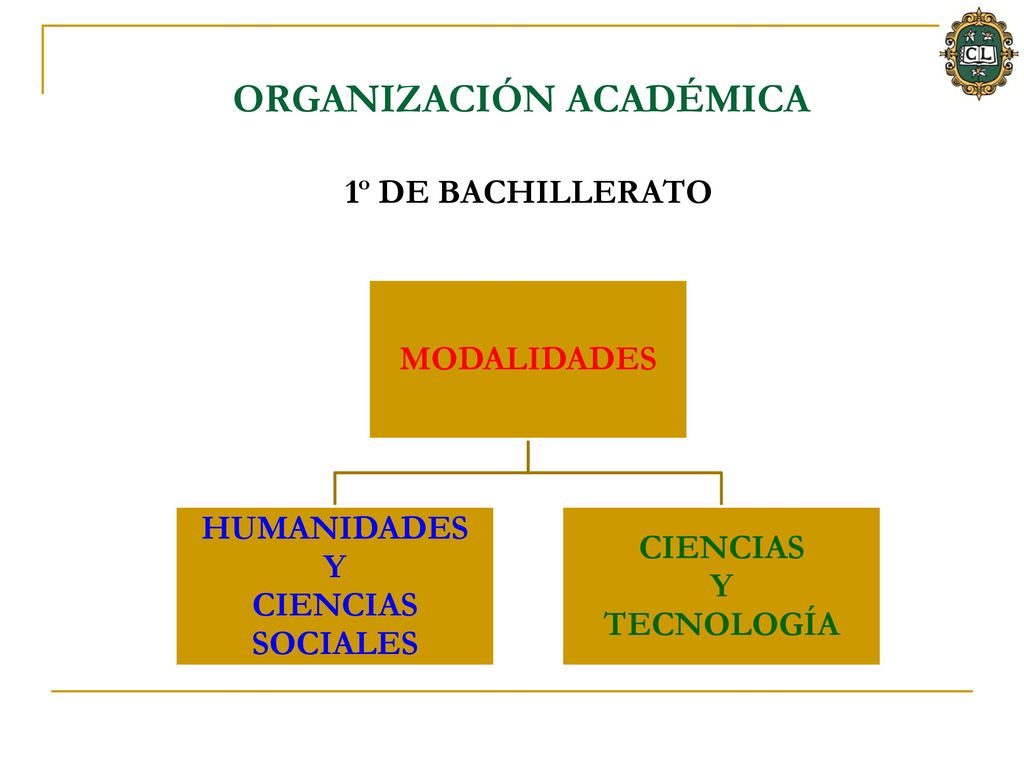 CL

ORGANIZACIÓN ACADÉMICA

1º DE BACHILLERATO

MODALIDADES

HUMANIDADES Y CIENCIAS SOCIALES

CIENCIAS Y TECNOLOGÍA